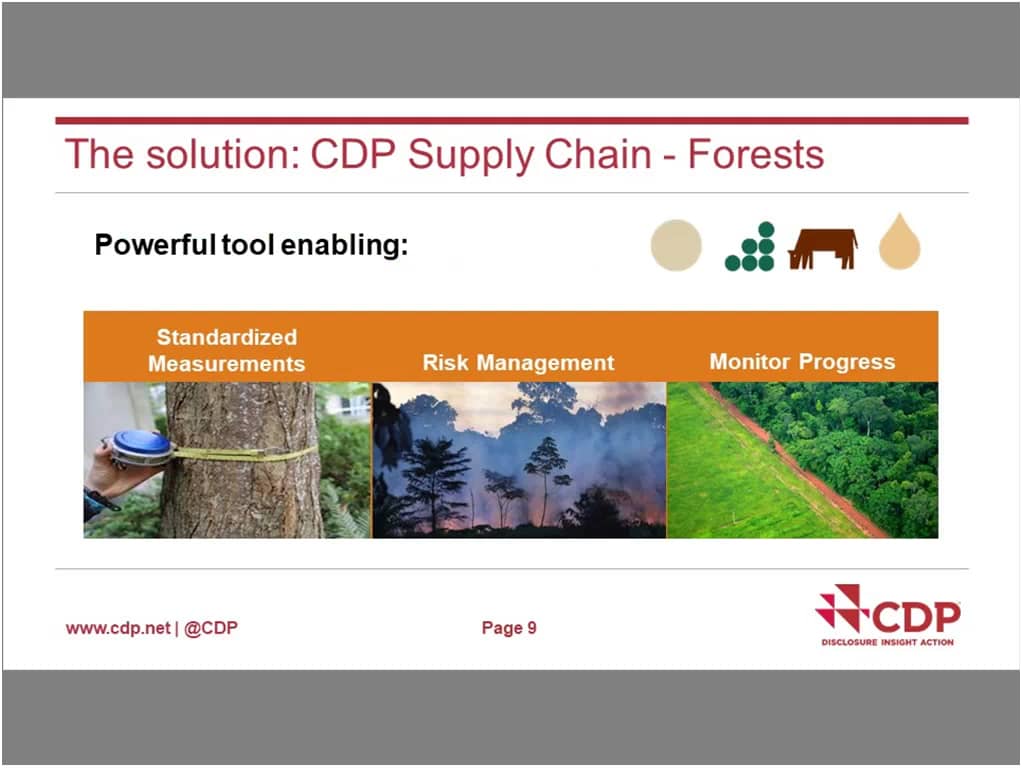 The solution: CDP Supply Chain - Forests

Powerful tool enabling:

Standardized Measurements

Risk Management

Monitor Progress

www.cdp.net | @CDP

Page 9

CDP
DISCLOSURE INSIGHT ACTION